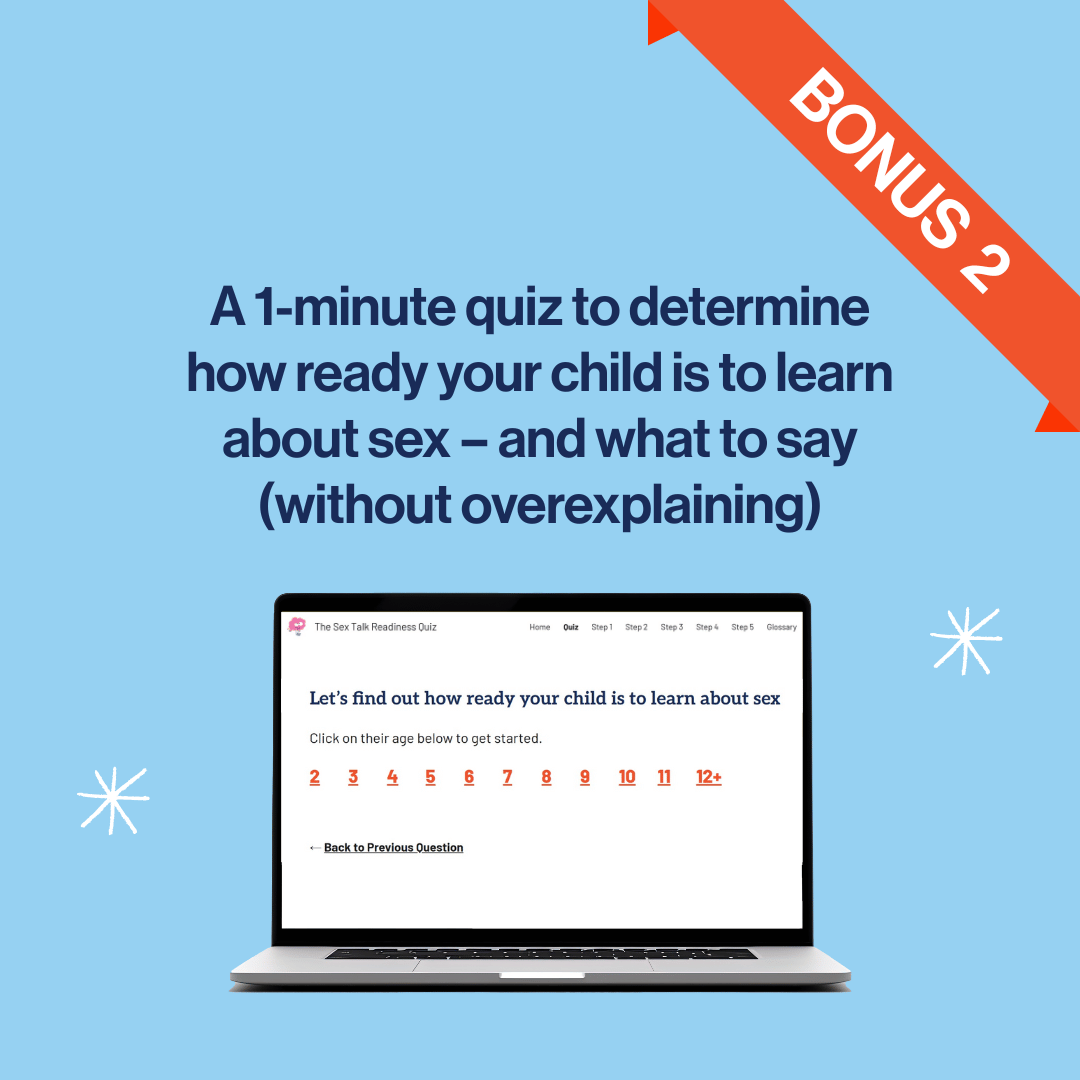 BONUS 2

A 1-minute quiz to determine how ready your child is to learn about sex – and what to say (without overexplaining)

The Sex Talk Readiness Quiz

Home Quiz Step 1 Step 2 Step 3 Step 4 Step 5 Glossary

Let's find out how ready your child is to learn about sex

Click on their age below to get started.

2 3 4 5 6 7 8 9 10 11 12+

← Back to Previous Question